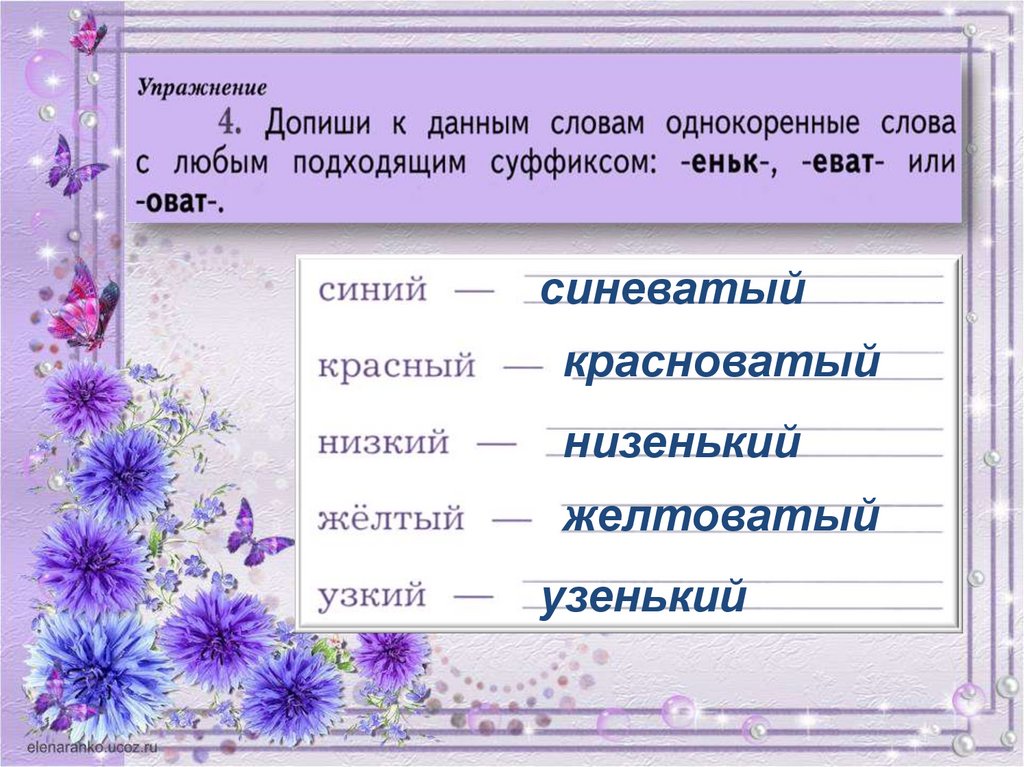 Упражнение

4. Допиши к данным словам однокоренные слова с любым подходящим суффиксом: -еньк-, -еват- или -оват-.

синий — синеватый

красный — красноватый

низкий — низенький

жёлтый — желтоватый

узкий — узенький

elenaranko.ucoz.ru